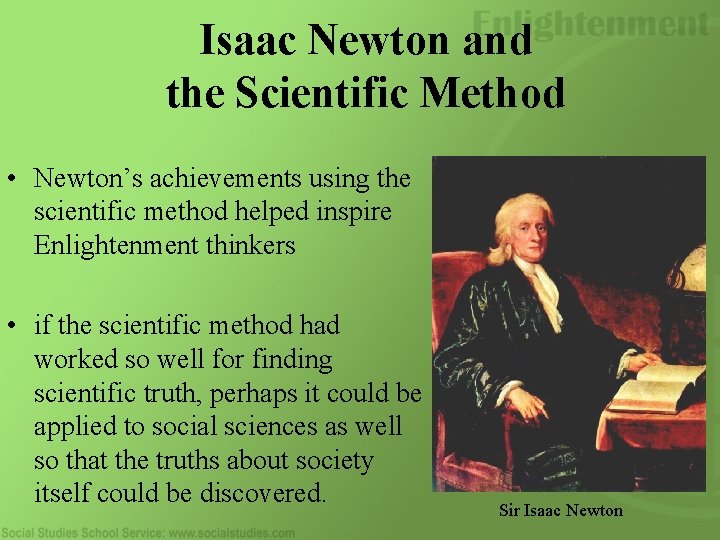 Enlightenment

Isaac Newton and the Scientific Method

• Newton's achievements using the scientific method helped inspire Enlightenment thinkers

• if the scientific method had worked so well for finding scientific truth, perhaps it could be applied to social sciences as well so that the truths about society itself could be discovered.

Sir Isaac Newton

Social Studies School Service: www.socialstudies.com